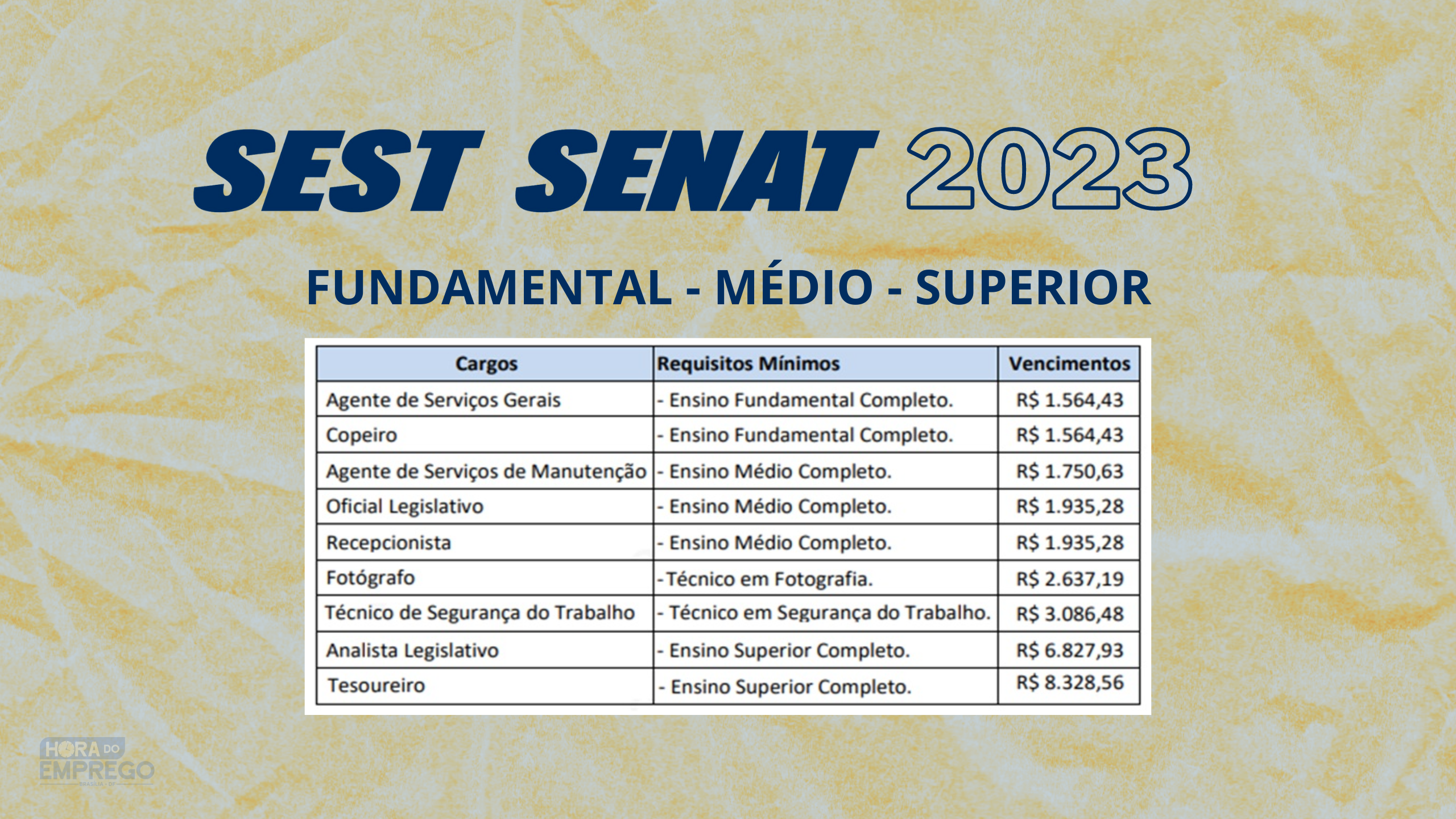 SEST SENAT 2023

FUNDAMENTAL - MÉDIO - SUPERIOR

| Cargos | Requisitos Mínimos | Vencimentos |
|---|---|---|
| Agente de Serviços Gerais | - Ensino Fundamental Completo. | R$ 1.564,43 |
| Copeiro | - Ensino Fundamental Completo. | R$ 1.564,43 |
| Agente de Serviços de Manutenção | - Ensino Médio Completo. | R$ 1.750,63 |
| Oficial Legislativo | - Ensino Médio Completo. | R$ 1.935,28 |
| Recepcionista | - Ensino Médio Completo. | R$ 1.935,28 |
| Fotógrafo | -Técnico em Fotografia. | R$ 2.637,19 |
| Técnico de Segurança do Trabalho | - Técnico em Segurança do Trabalho. | R$ 3.086,48 |
| Analista Legislativo | - Ensino Superior Completo. | R$ 6.827,93 |
| Tesoureiro | - Ensino Superior Completo. | R$ 8.328,56 |

HORA DO EMPREGO BRASÍLIA - DF